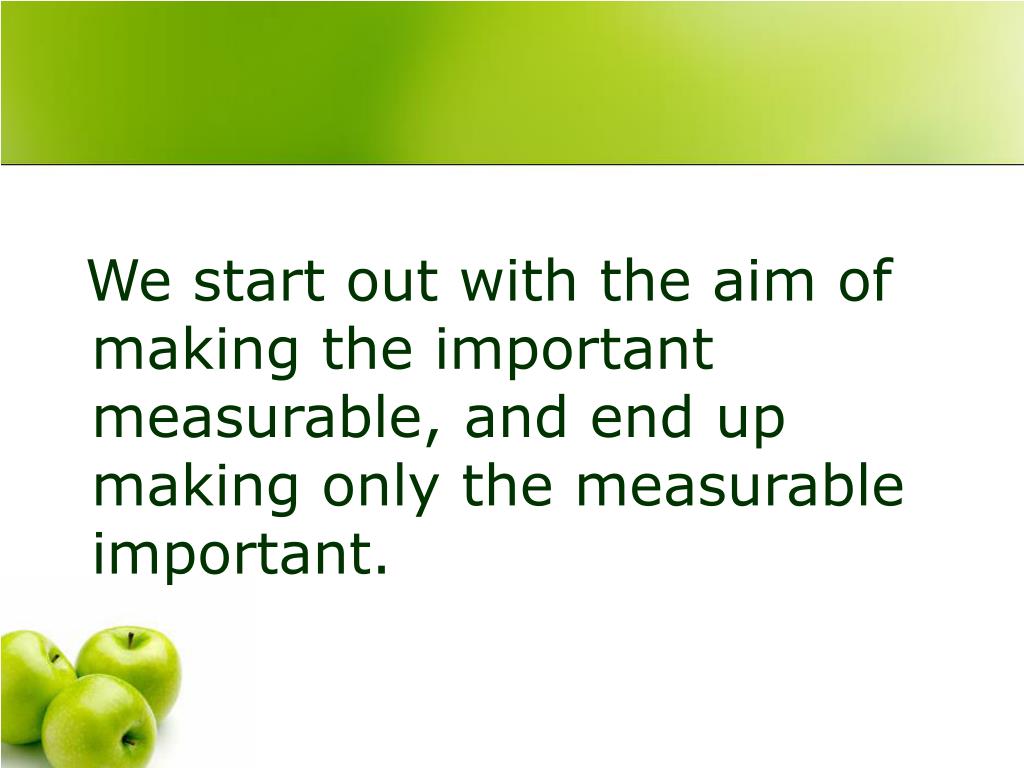 We start out with the aim of making the important measurable, and end up making only the measurable important.